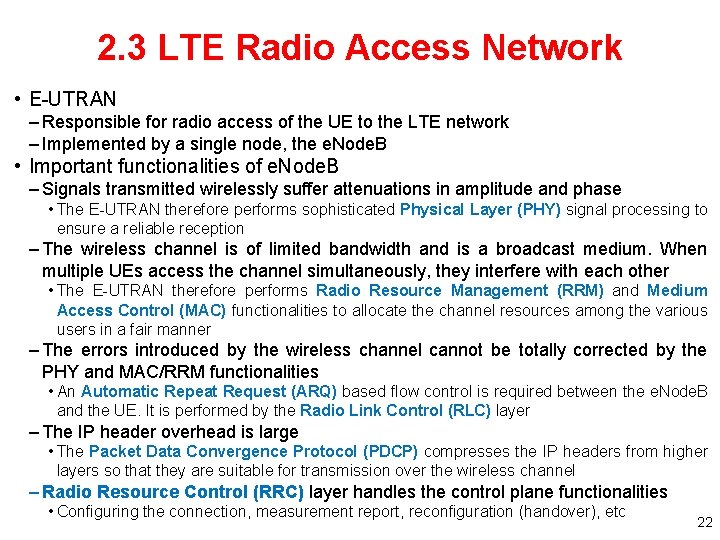 2.3 LTE Radio Access Network

• E-UTRAN
– Responsible for radio access of the UE to the LTE network
– Implemented by a single node, the eNodeB
• Important functionalities of eNodeB
– Signals transmitted wirelessly suffer attenuations in amplitude and phase
• The E-UTRAN therefore performs sophisticated Physical Layer (PHY) signal processing to ensure a reliable reception
– The wireless channel is of limited bandwidth and is a broadcast medium. When multiple UEs access the channel simultaneously, they interfere with each other
• The E-UTRAN therefore performs Radio Resource Management (RRM) and Medium Access Control (MAC) functionalities to allocate the channel resources among the various users in a fair manner
– The errors introduced by the wireless channel cannot be totally corrected by the PHY and MAC/RRM functionalities
• An Automatic Repeat Request (ARQ) based flow control is required between the eNodeB and the UE. It is performed by the Radio Link Control (RLC) layer
– The IP header overhead is large
• The Packet Data Convergence Protocol (PDCP) compresses the IP headers from higher layers so that they are suitable for transmission over the wireless channel
– Radio Resource Control (RRC) layer handles the control plane functionalities
• Configuring the connection, measurement report, reconfiguration (handover), etc

22